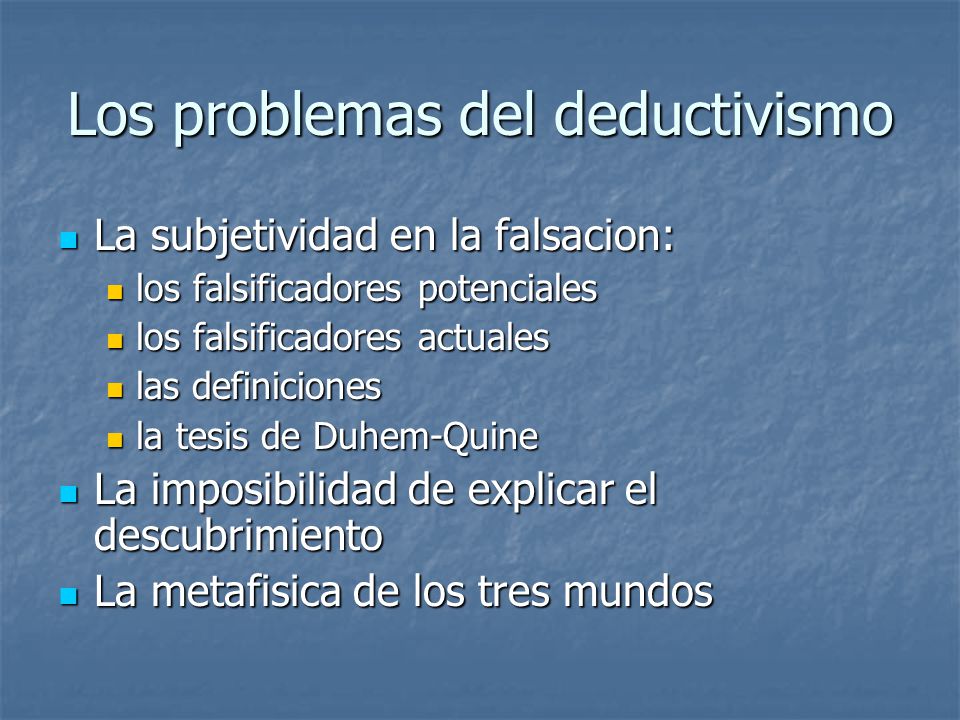 Los problemas del deductivismo

- La subjetividad en la falsacion:
  - los falsificadores potenciales
  - los falsificadores actuales
  - las definiciones
  - la tesis de Duhem-Quine
- La imposibilidad de explicar el descubrimiento
- La metafisica de los tres mundos